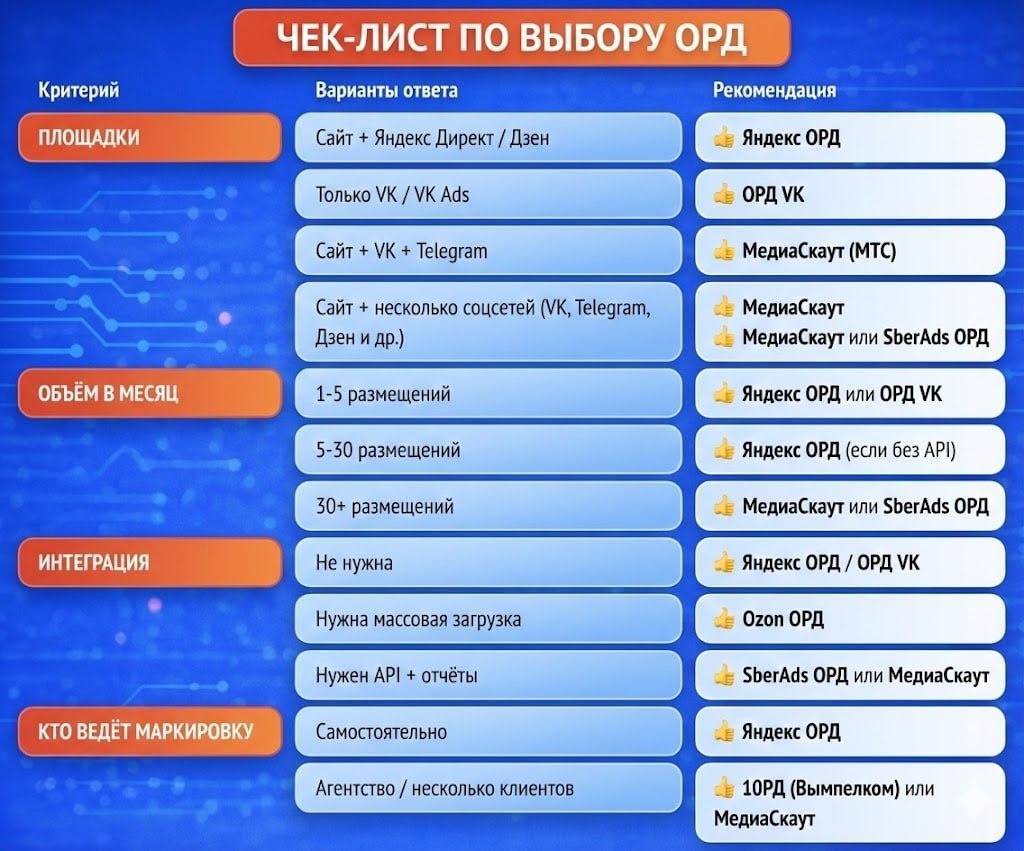 ЧЕК-ЛИСТ ПО ВЫБОРУ ОРД

| Критерий | Варианты ответа | Рекомендация |
|---|---|---|
| ПЛОЩАДКИ | Сайт + Яндекс Директ / Дзен | 👍 Яндекс ОРД |
| | Только VK / VK Ads | 👍 ОРД VK |
| | Сайт + VK + Telegram | 👍 МедиаСкаут (МТС) |
| | Сайт + несколько соцсетей (VK, Telegram, Дзен и др.) | 👍 МедиаСкаут 👍 МедиаСкаут или SberAds ОРД |
| ОБЪЁМ В МЕСЯЦ | 1-5 размещений | 👍 Яндекс ОРД или ОРД VK |
| | 5-30 размещений | 👍 Яндекс ОРД (если без API) |
| | 30+ размещений | 👍 МедиаСкаут или SberAds ОРД |
| ИНТЕГРАЦИЯ | Не нужна | 👍 Яндекс ОРД / ОРД VK |
| | Нужна массовая загрузка | 👍 Ozon ОРД |
| | Нужен API + отчёты | 👍 SberAds ОРД или МедиаСкаут |
| КТО ВЕДЁТ МАРКИРОВКУ | Самостоятельно | 👍 Яндекс ОРД |
| | Агентство / несколько клиентов | 👍 1ОРД (Вымпелком) или МедиаСкаут |